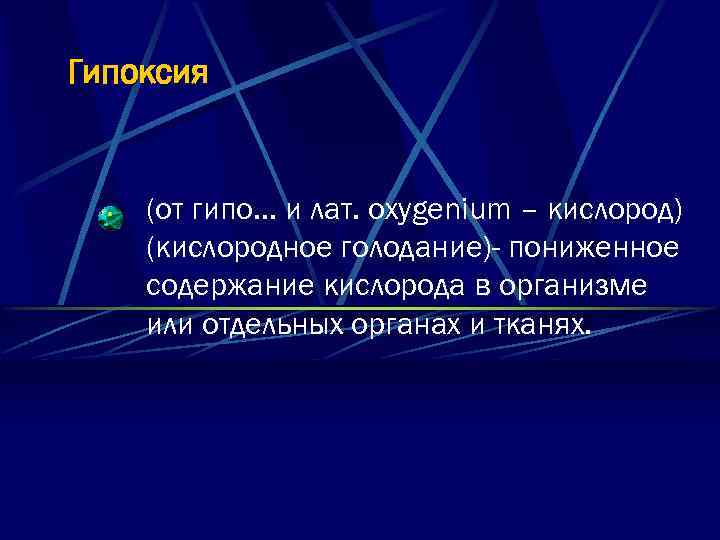 Гипоксия

(от гипо... и лат. oxygenium – кислород) (кислородное голодание)- пониженное содержание кислорода в организме или отдельных органах и тканях.